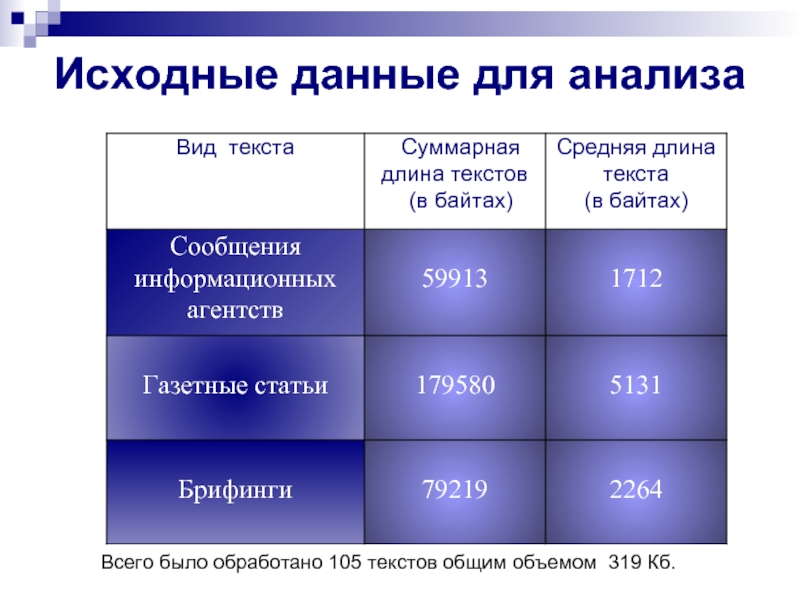 Исходные данные для анализа

| Вид текста | Суммарная длина текстов (в байтах) | Средняя длина текста (в байтах) |
|---|---|---|
| Сообщения информационных агентств | 59913 | 1712 |
| Газетные статьи | 179580 | 5131 |
| Брифинги | 79219 | 2264 |

Всего было обработано 105 текстов общим объемом 319 Кб.